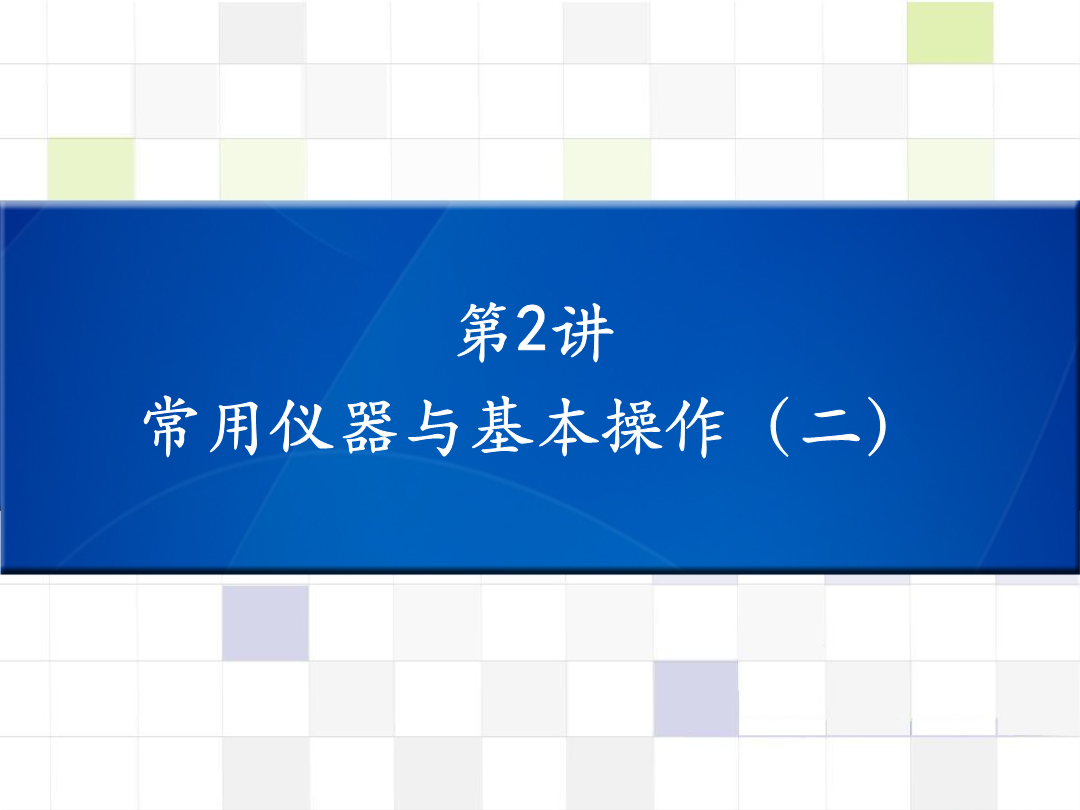 第2讲

常用仪器与基本操作（二）